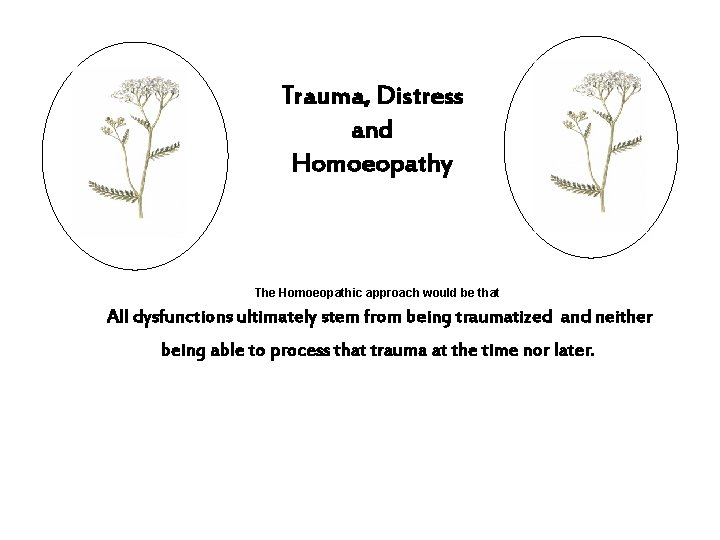 Trauma, Distress
and
Homoeopathy

The Homoeopathic approach would be that

All dysfunctions ultimately stem from being traumatized and neither being able to process that trauma at the time nor later.